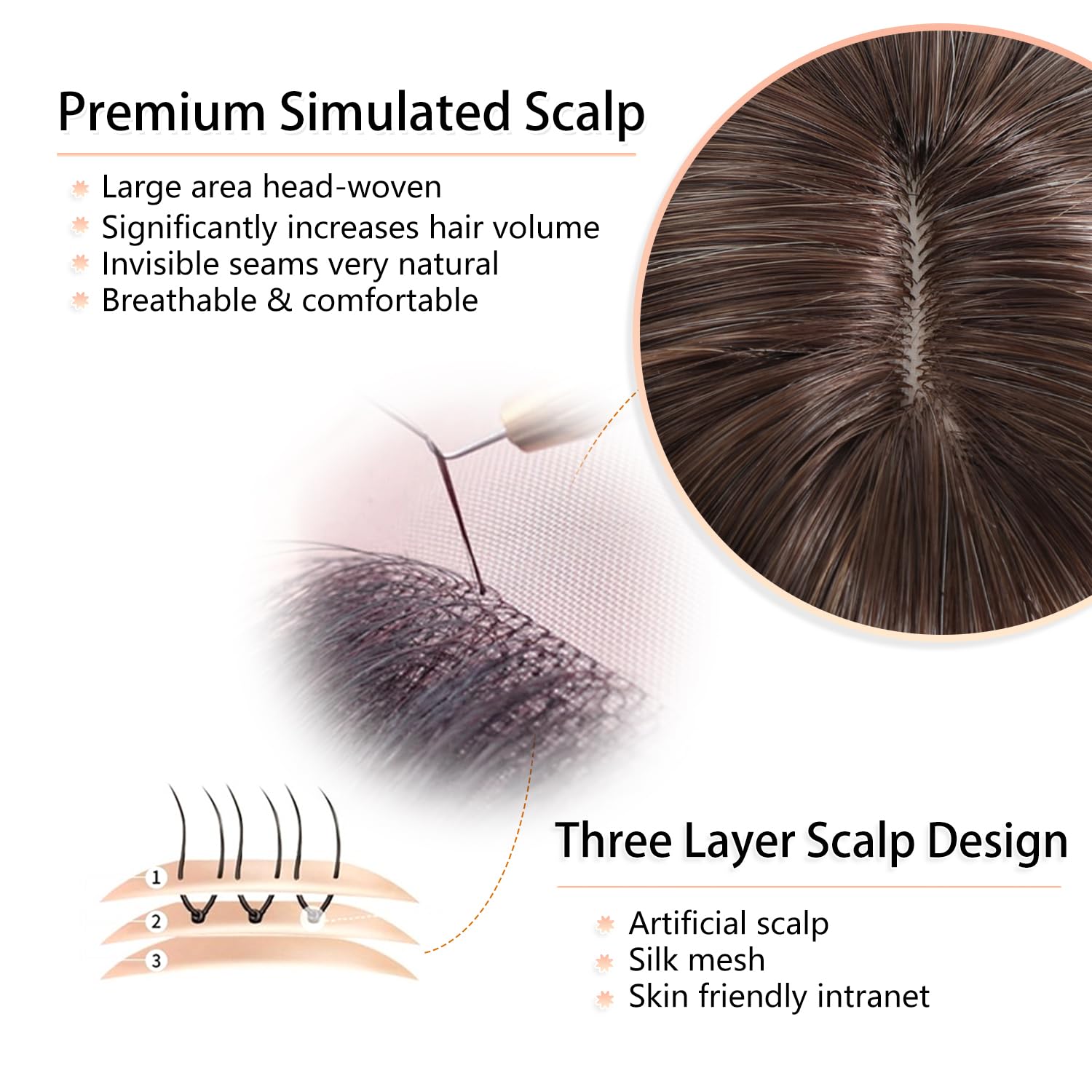 Premium Simulated Scalp

Large area head-woven
Significantly increases hair volume
Invisible seams very natural
Breathable & comfortable

1
2
3

Three Layer Scalp Design

Artificial scalp
Silk mesh
Skin friendly intranet